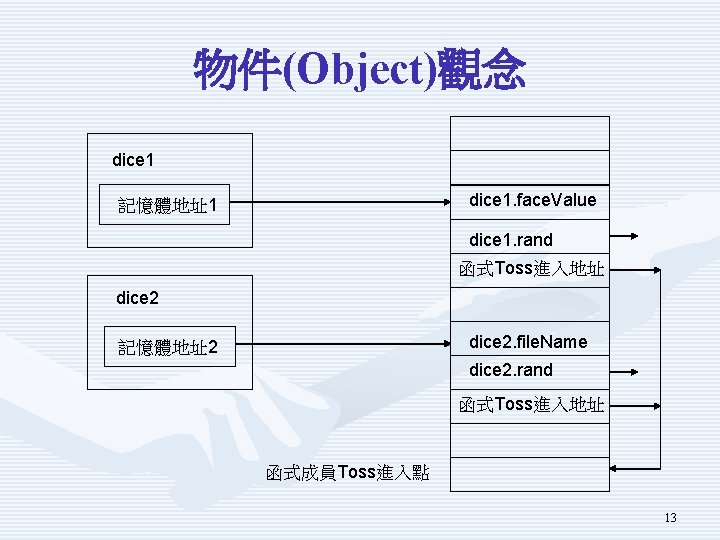 物件(Object)觀念

dice1

記憶體地址1

dice2

記憶體地址2

dice1.faceValue

dice1.rand

函式Toss進入地址

dice2.fileName

dice2.rand

函式Toss進入地址

函式成員Toss進入點

13